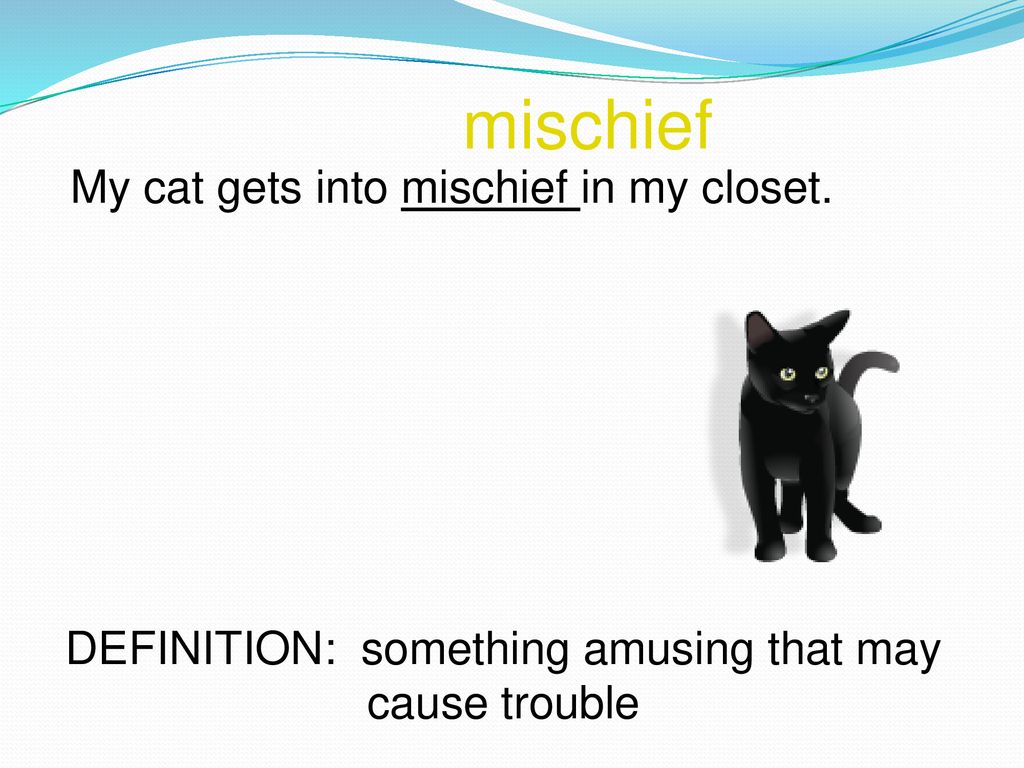 mischief

My cat gets into mischief in my closet.

DEFINITION: something amusing that may cause trouble